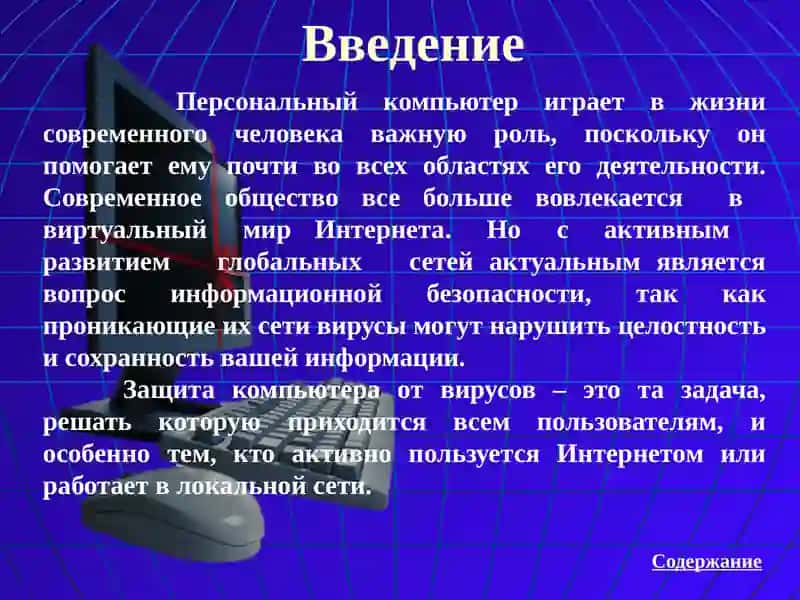 Введение

Персональный компьютер играет в жизни современного человека важную роль, поскольку он помогает ему почти во всех областях его деятельности. Современное общество все больше вовлекается в виртуальный мир Интернета. Но с активным развитием глобальных сетей актуальным является вопрос информационной безопасности, так как проникающие их сети вирусы могут нарушить целостность и сохранность вашей информации.

Защита компьютера от вирусов – это та задача, решать которую приходится всем пользователям, и особенно тем, кто активно пользуется Интернетом или работает в локальной сети.

Содержание